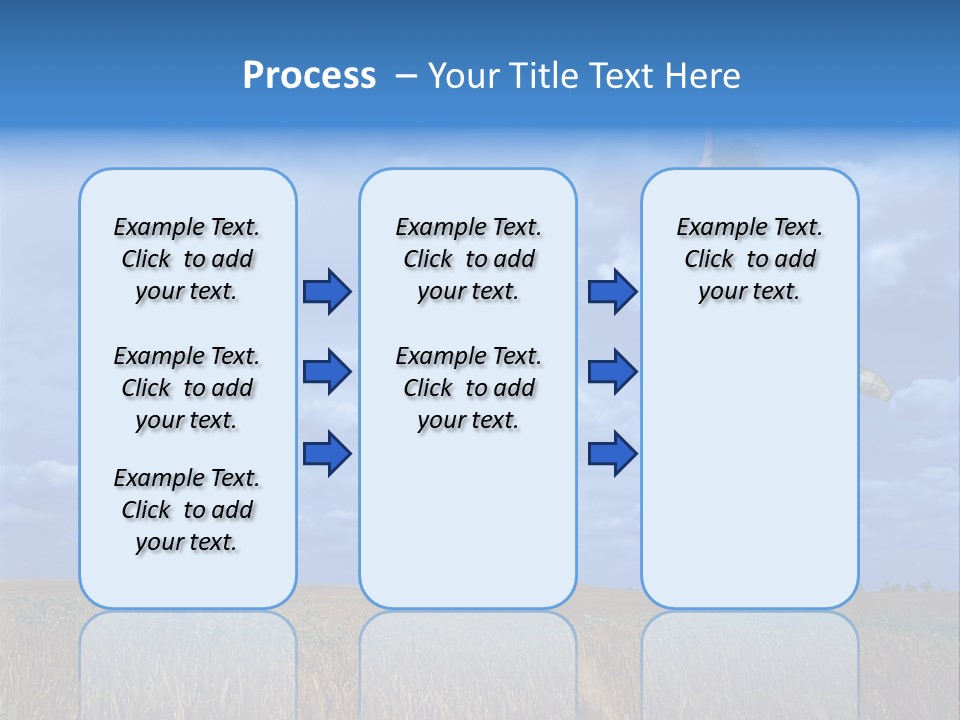 Process – Your Title Text Here

Example Text. Click to add your text.

Example Text. Click to add your text.

Example Text. Click to add your text.

Example Text. Click to add your text.

Example Text. Click to add your text.

Example Text. Click to add your text.